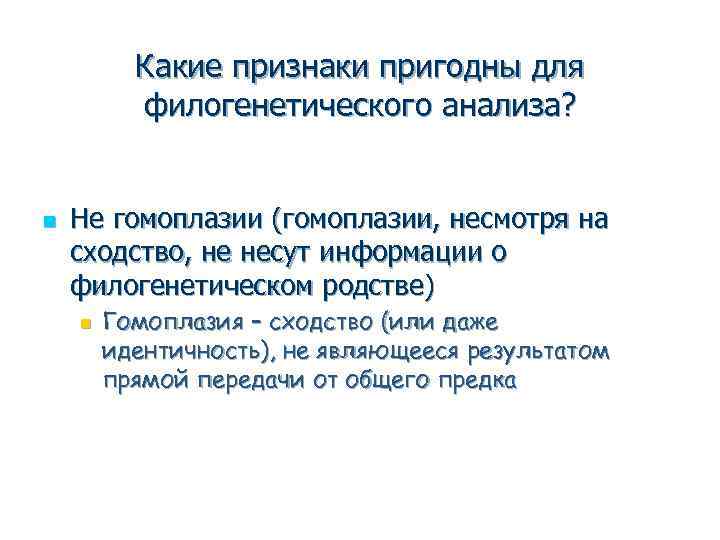 Какие признаки пригодны для филогенетического анализа?

Не гомоплазии (гомоплазии, несмотря на сходство, не несут информации о филогенетическом родстве)

Гомоплазия – сходство (или даже идентичность), не являющееся результатом прямой передачи от общего предка